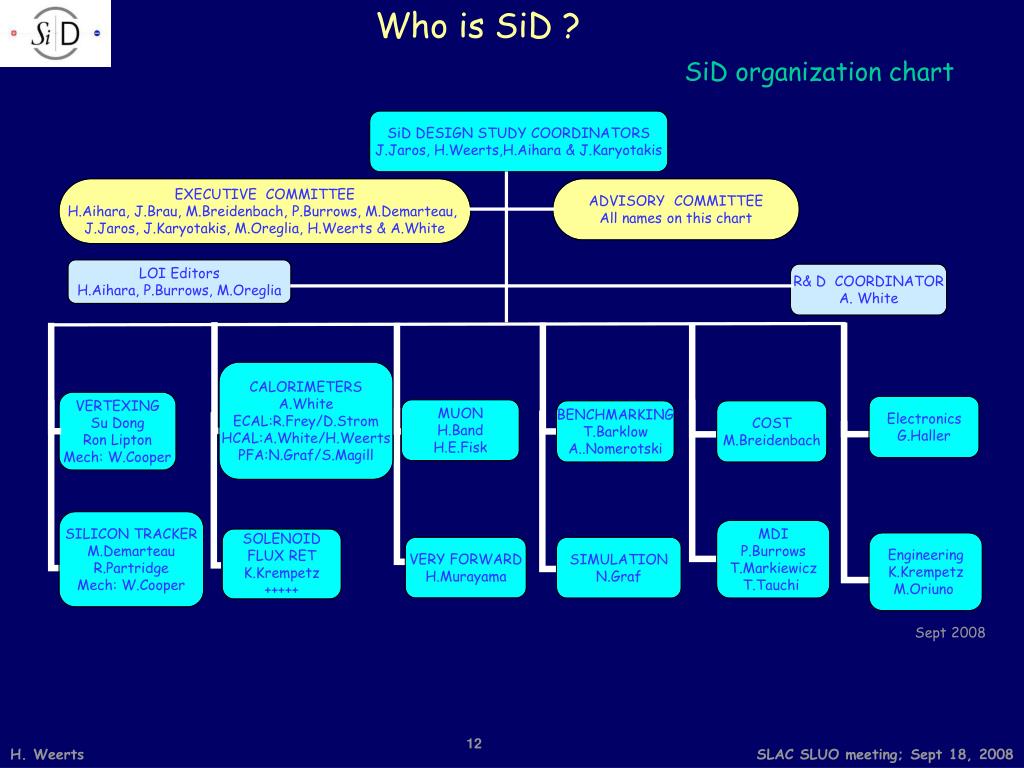 SiD

Who is SiD ?

SiD organization chart

SiD DESIGN STUDY COORDINATORS
J.Jaros, H.Weerts,H.Aihara & J.Karyotakis

EXECUTIVE COMMITTEE
H.Aihara, J.Brau, M.Breidenbach, P.Burrows, M.Demarteau, J.Jaros, J.Karyotakis, M.Oreglia, H.Weerts & A.White

ADVISORY COMMITTEE
All names on this chart

LOI Editors
H.Aihara, P.Burrows, M.Oreglia

R& D COORDINATOR
A. White

VERTEXING
Su Dong
Ron Lipton
Mech: W.Cooper

SILICON TRACKER
M.Demarteau
R.Partridge
Mech: W.Cooper

CALORIMETERS
A.White
ECAL:R.Frey/D.Strom
HCAL:A.White/H.Weerts
PFA:N.Graf/S.Magill

SOLENOID
FLUX RET
K.Krempetz
+++++

MUON
H.Band
H.E.Fisk

VERY FORWARD
H.Murayama

BENCHMARKING
T.Barklow
A..Nomerotski

SIMULATION
N.Graf

COST
M.Breidenbach

MDI
P.Burrows
T.Markiewicz
T.Tauchi

Electronics
G.Haller

Engineering
K.Krempetz
M.Oriuno

Sept 2008

H. Weerts

12

SLAC SLUO meeting; Sept 18, 2008